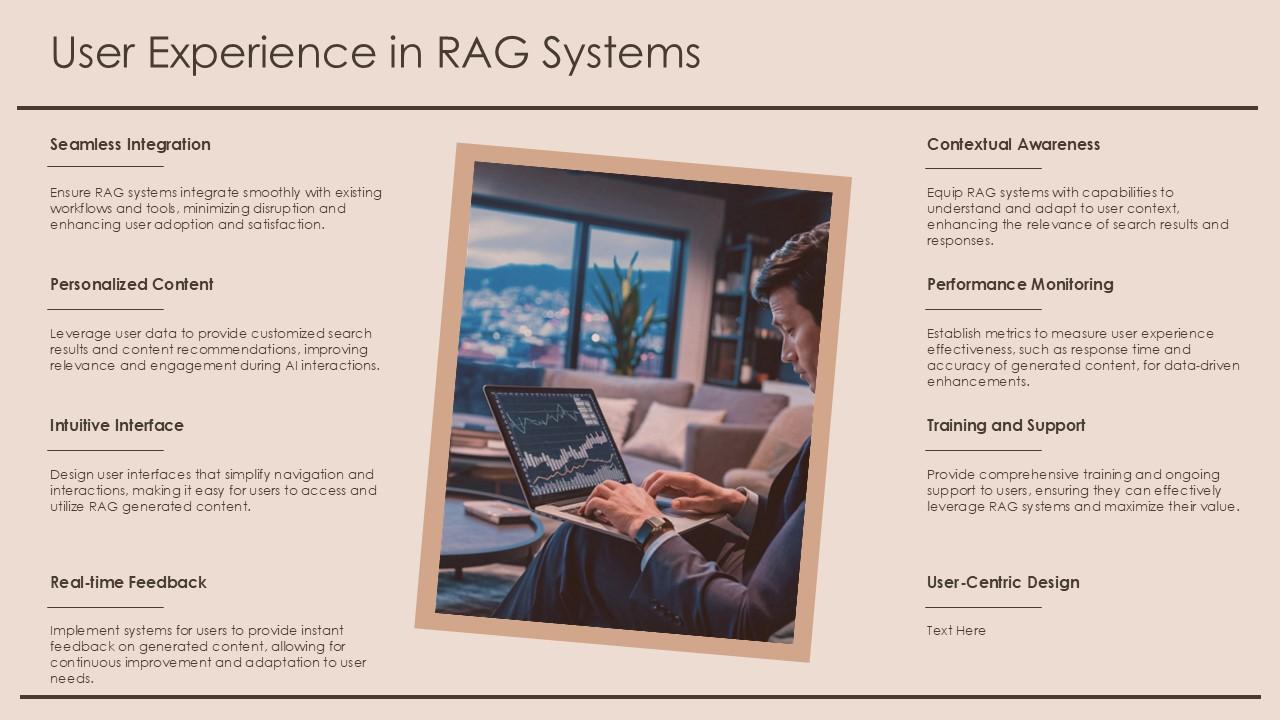 User Experience in RAG Systems

Seamless Integration

Ensure RAG systems integrate smoothly with existing workflows and tools, minimizing disruption and enhancing user adoption and satisfaction.

Personalized Content

Leverage user data to provide customized search results and content recommendations, improving relevance and engagement during AI interactions.

Intuitive Interface

Design user interfaces that simplify navigation and interactions, making it easy for users to access and utilize RAG generated content.

Real-time Feedback

Implement systems for users to provide instant feedback on generated content, allowing for continuous improvement and adaptation to user needs.

Contextual Awareness

Equip RAG systems with capabilities to understand and adapt to user context, enhancing the relevance of search results and responses.

Performance Monitoring

Establish metrics to measure user experience effectiveness, such as response time and accuracy of generated content, for data-driven enhancements.

Training and Support

Provide comprehensive training and ongoing support to users, ensuring they can effectively leverage RAG systems and maximize their value.

User-Centric Design

Text Here